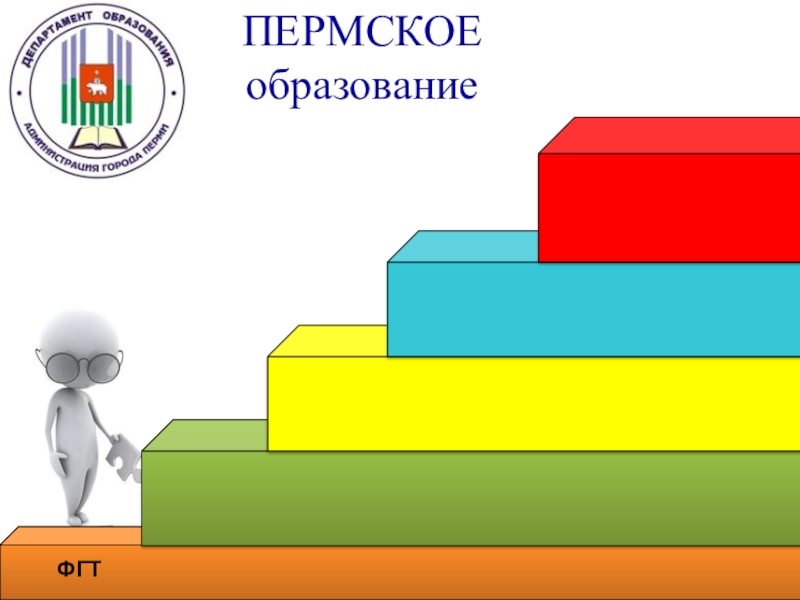 ДЕПАРТАМЕНТ ОБРАЗОВАНИЯ
АДМИНИСТРАЦИЯ ГОРОДА ПЕРМИ

ПЕРМСКОЕ образование

ФГТ